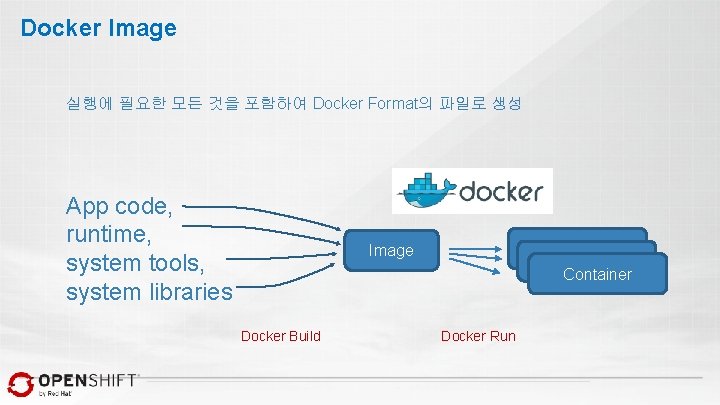 Docker Image

실행에 필요한 모든 것을 포함하여 Docker Format의 파일로 생성

docker

App code,
runtime,
system tools,
system libraries

Image

Container

Docker Build

Docker Run

OPENSHIFT
by Red Hat